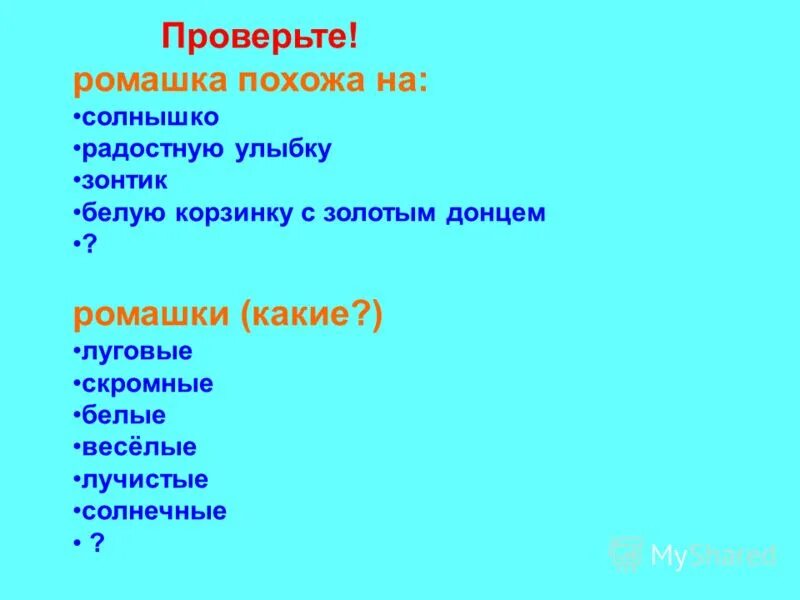 Проверьте!

ромашка похожа на:
•солнышко
•радостную улыбку
•зонтик
•белую корзинку с золотым донцем
•?

ромашки (какие?)
•луговые
•скромные
•белые
•весёлые
•лучистые
•солнечные
• ?

MyShared